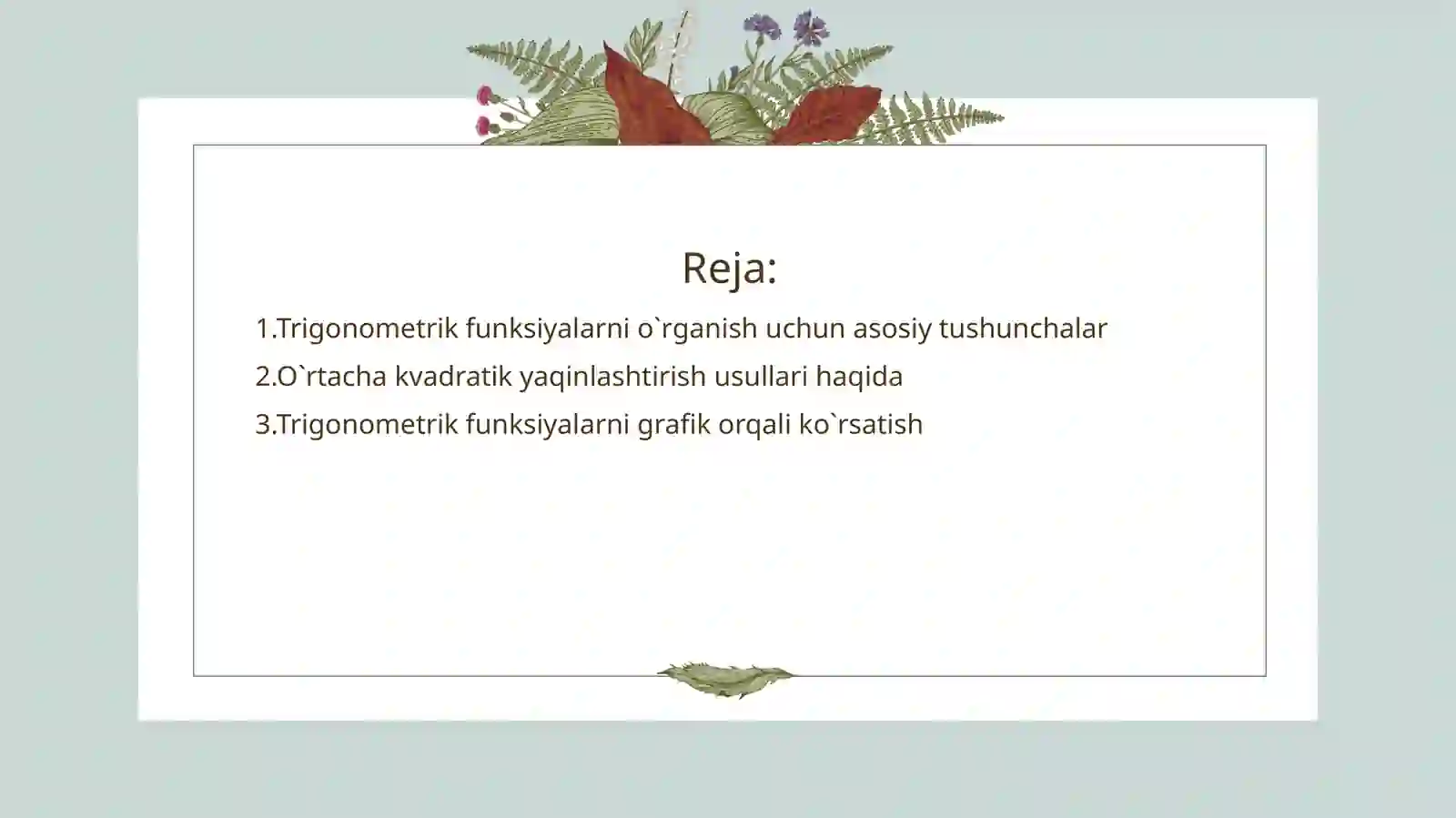 Reja:

1.Trigonometrik funksiyalarni o`rganish uchun asosiy tushunchalar

2.O`rtacha kvadratik yaqinlashtirish usullari haqida

3.Trigonometrik funksiyalarni grafik orqali ko`rsatish